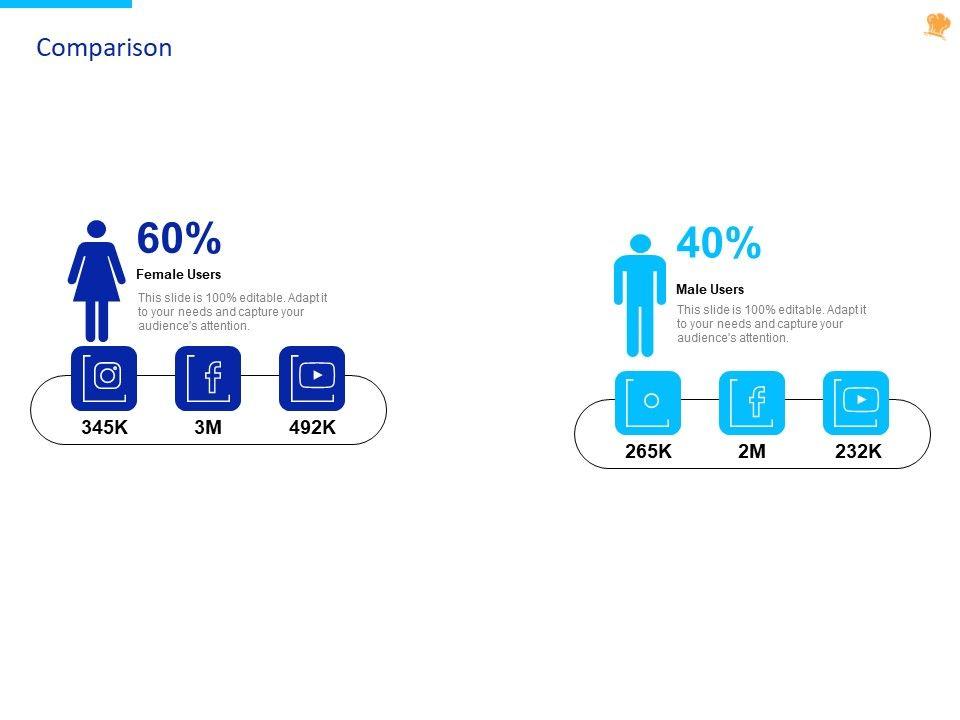 Comparison

60%
Female Users
This slide is 100% editable. Adapt it to your needs and capture your audience's attention.

345K 3M 492K

40%
Male Users
This slide is 100% editable. Adapt it to your needs and capture your audience's attention.

265K 2M 232K